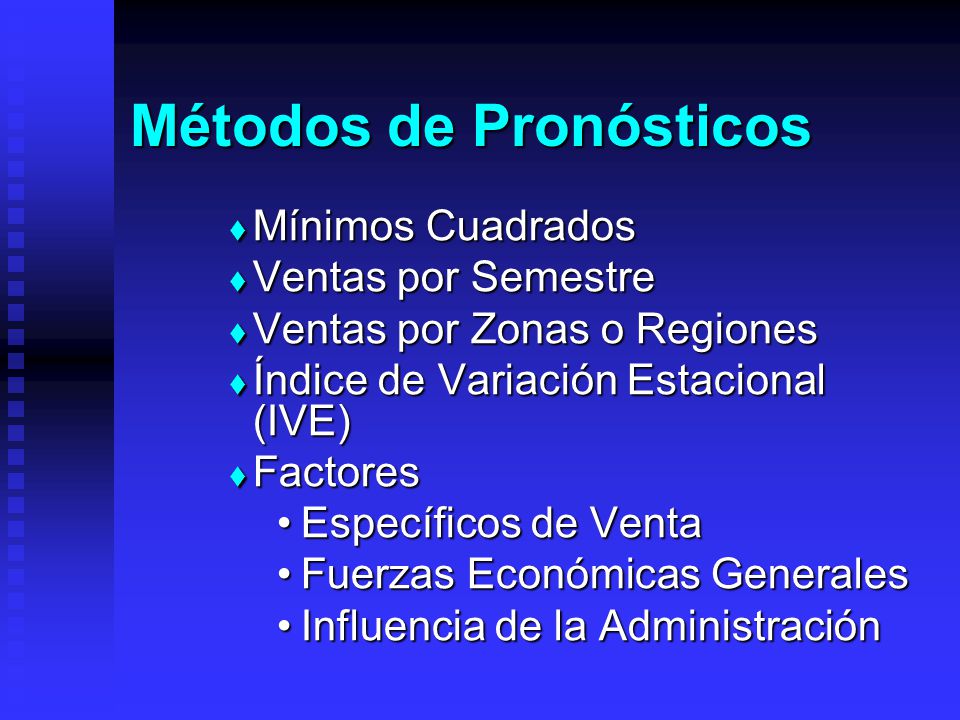 Métodos de Pronósticos

♦ Mínimos Cuadrados
♦ Ventas por Semestre
♦ Ventas por Zonas o Regiones
♦ Índice de Variación Estacional (IVE)
♦ Factores
• Específicos de Venta
• Fuerzas Económicas Generales
• Influencia de la Administración